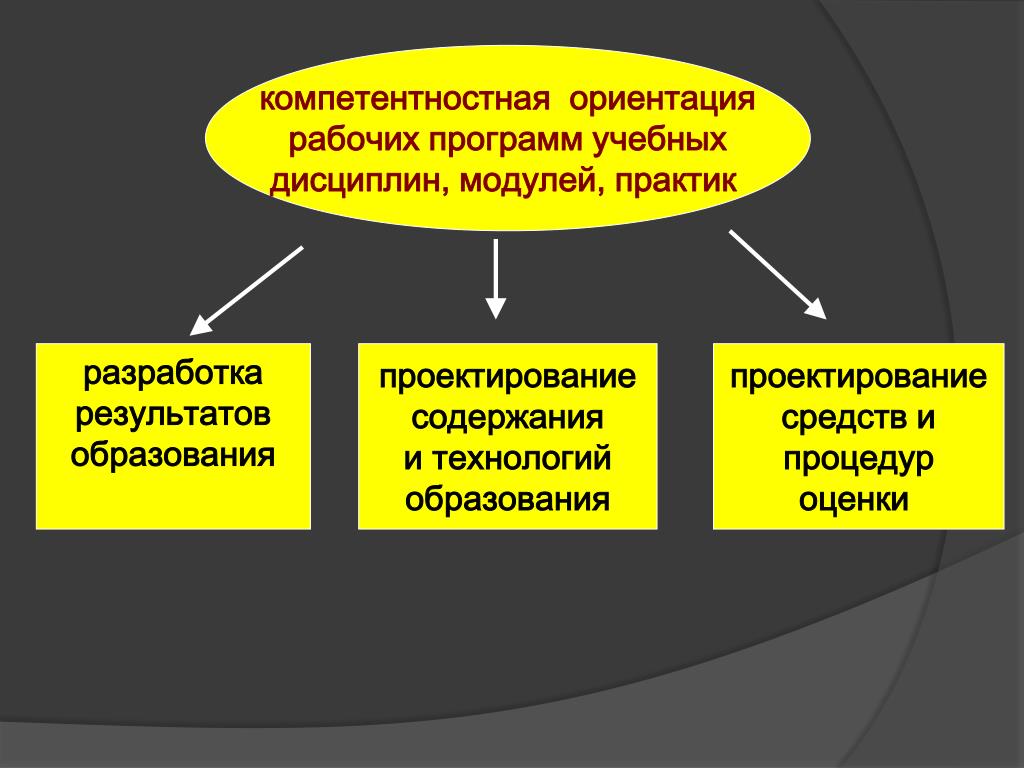 компетентностная ориентация рабочих программ учебных дисциплин, модулей, практик

разработка результатов образования

проектирование содержания и технологий образования

проектирование средств и процедур оценки